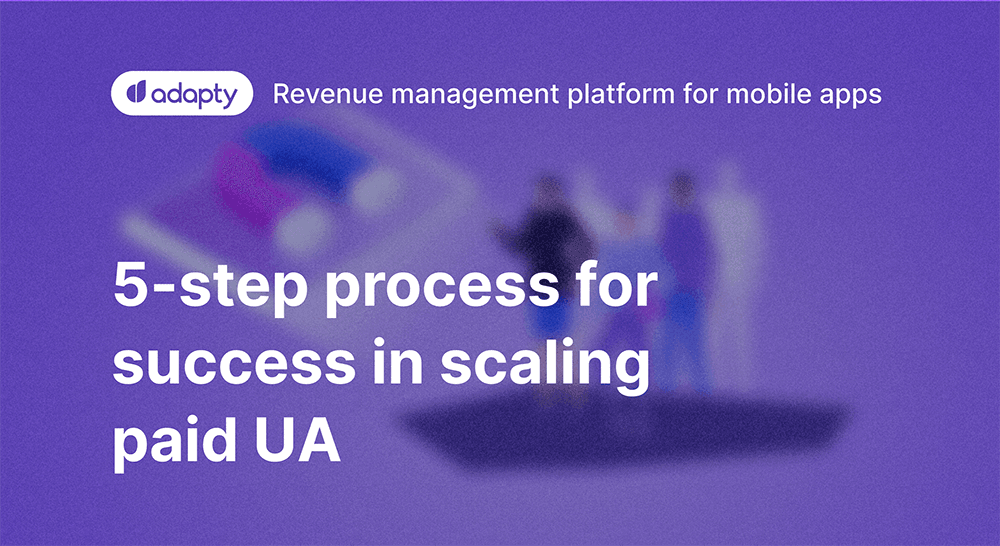 adapty Revenue management platform for mobile apps

5-step process for success in scaling paid UA